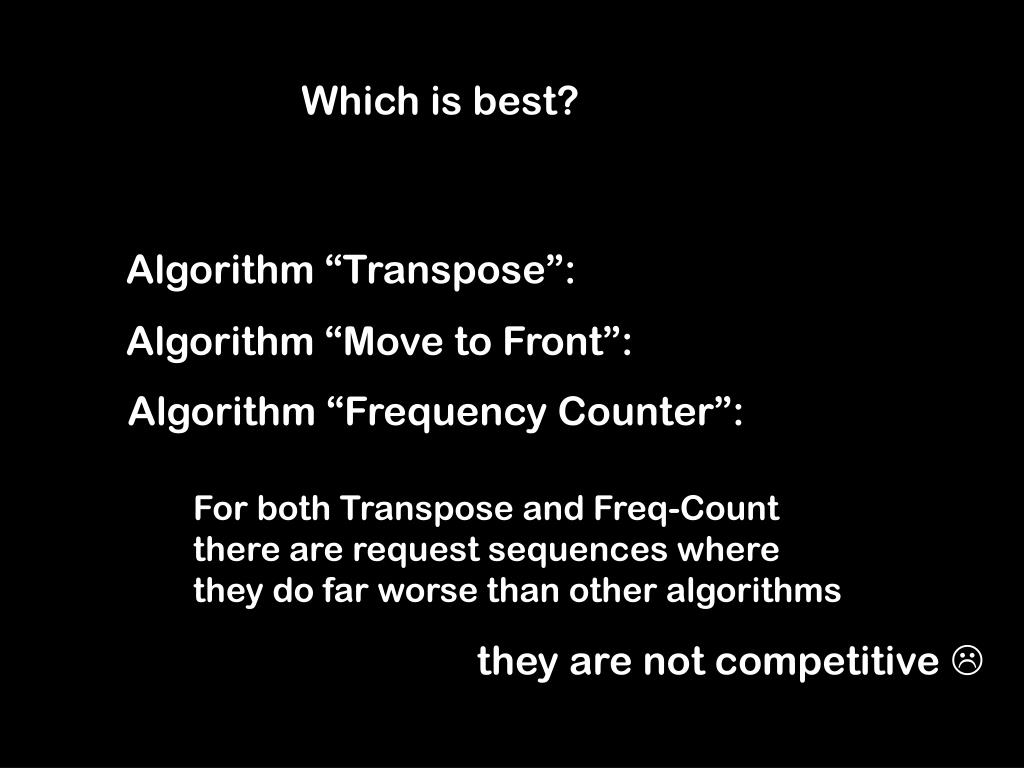 Which is best?

Algorithm “Transpose”:

Algorithm “Move to Front”:

Algorithm “Frequency Counter”:

For both Transpose and Freq-Count there are request sequences where they do far worse than other algorithms

they are not competitive ☹